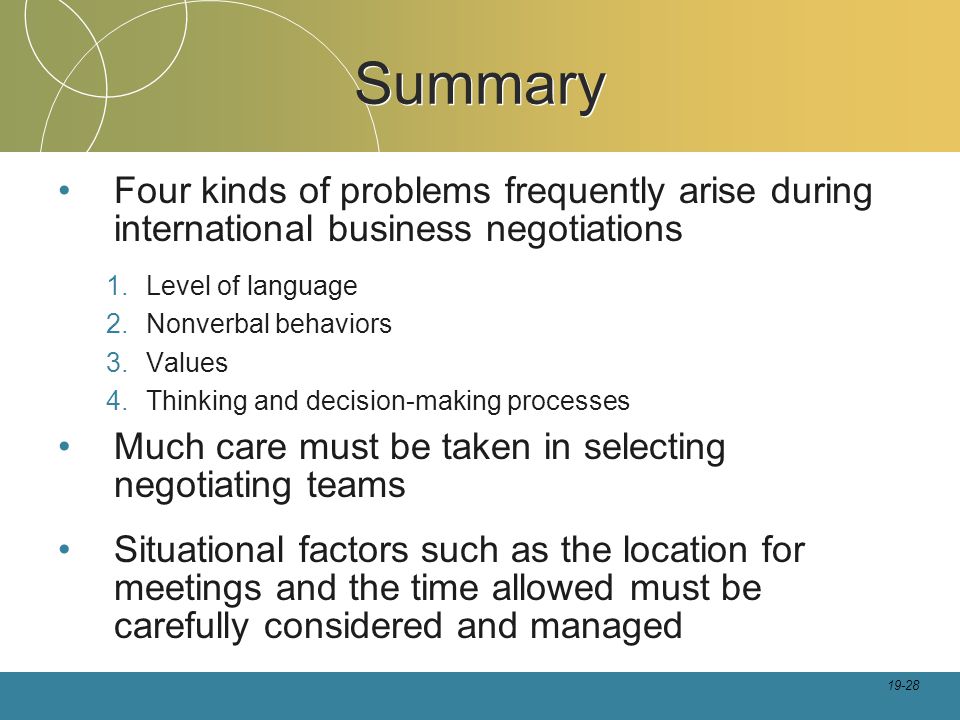 Summary

• Four kinds of problems frequently arise during international business negotiations

1. Level of language
2. Nonverbal behaviors
3. Values
4. Thinking and decision-making processes

• Much care must be taken in selecting negotiating teams

• Situational factors such as the location for meetings and the time allowed must be carefully considered and managed

19-28